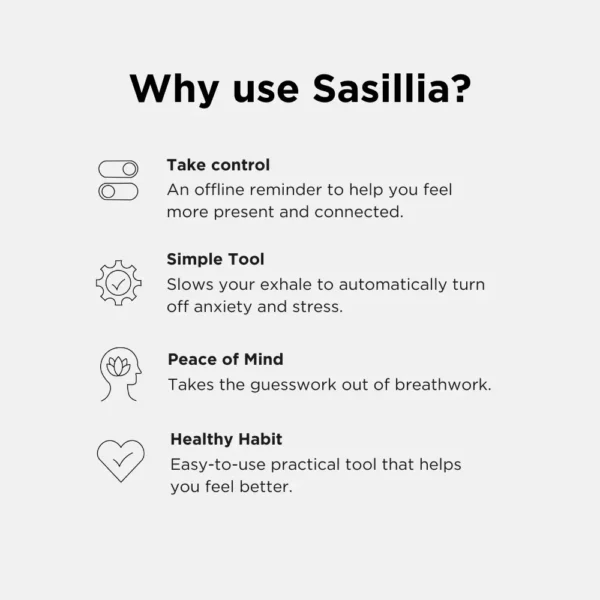 Why use Sasillia?

Take control
An offline reminder to help you feel more present and connected.

Simple Tool
Slows your exhale to automatically turn off anxiety and stress.

Peace of Mind
Takes the guesswork out of breathwork.

Healthy Habit
Easy-to-use practical tool that helps you feel better.